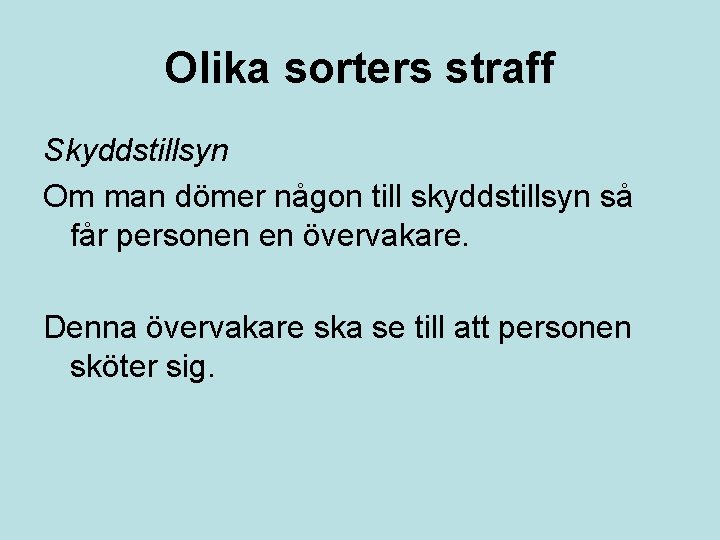 Olika sorters straff

Skyddstillsyn

Om man dömer någon till skyddstillsyn så får personen en övervakare.

Denna övervakare ska se till att personen sköter sig.